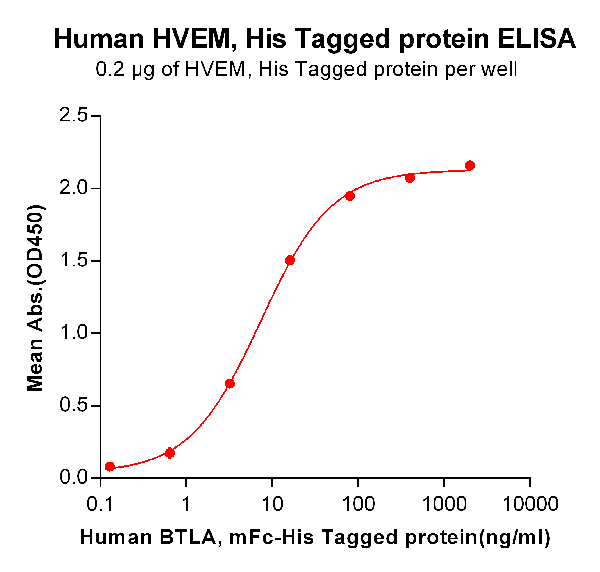 Human HVEM, His Tagged protein ELISA
0.2 μg of HVEM, His Tagged protein per well

Mean Abs.(OD450)

2.5
2.0
1.5
1.0
0.5
0.0

0.1 1 10 100 1000 10000

Human BTLA, mFc-His Tagged protein(ng/ml)